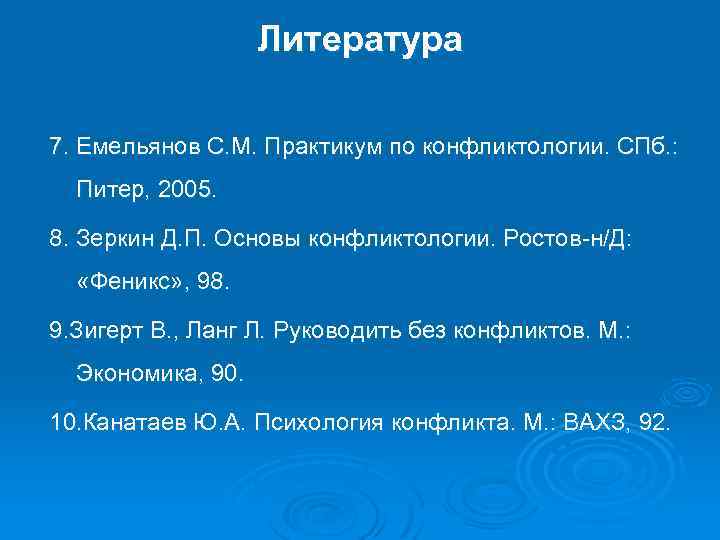 Литература

7. Емельянов С.М. Практикум по конфликтологии. СПб.: Питер, 2005.

8. Зеркин Д.П. Основы конфликтологии. Ростов-н/Д: «Феникс», 98.

9.Зигерт В., Ланг Л. Руководить без конфликтов. М.: Экономика, 90.

10.Канатаев Ю.А. Психология конфликта. М.: ВАХЗ, 92.